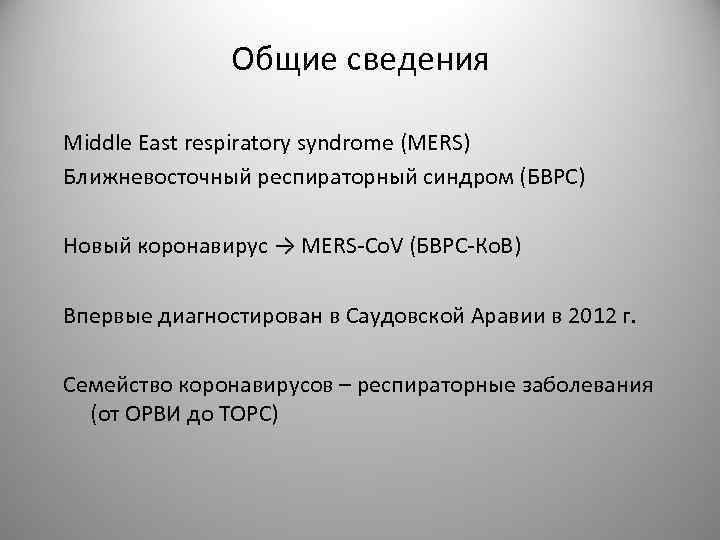 Общие сведения

Middle East respiratory syndrome (MERS)
Ближневосточный респираторный синдром (БВРС)

Новый коронавирус → MERS-CoV (БВРС-КоВ)

Впервые диагностирован в Саудовской Аравии в 2012 г.

Семейство коронавирусов – респираторные заболевания (от ОРВИ до ТОРС)